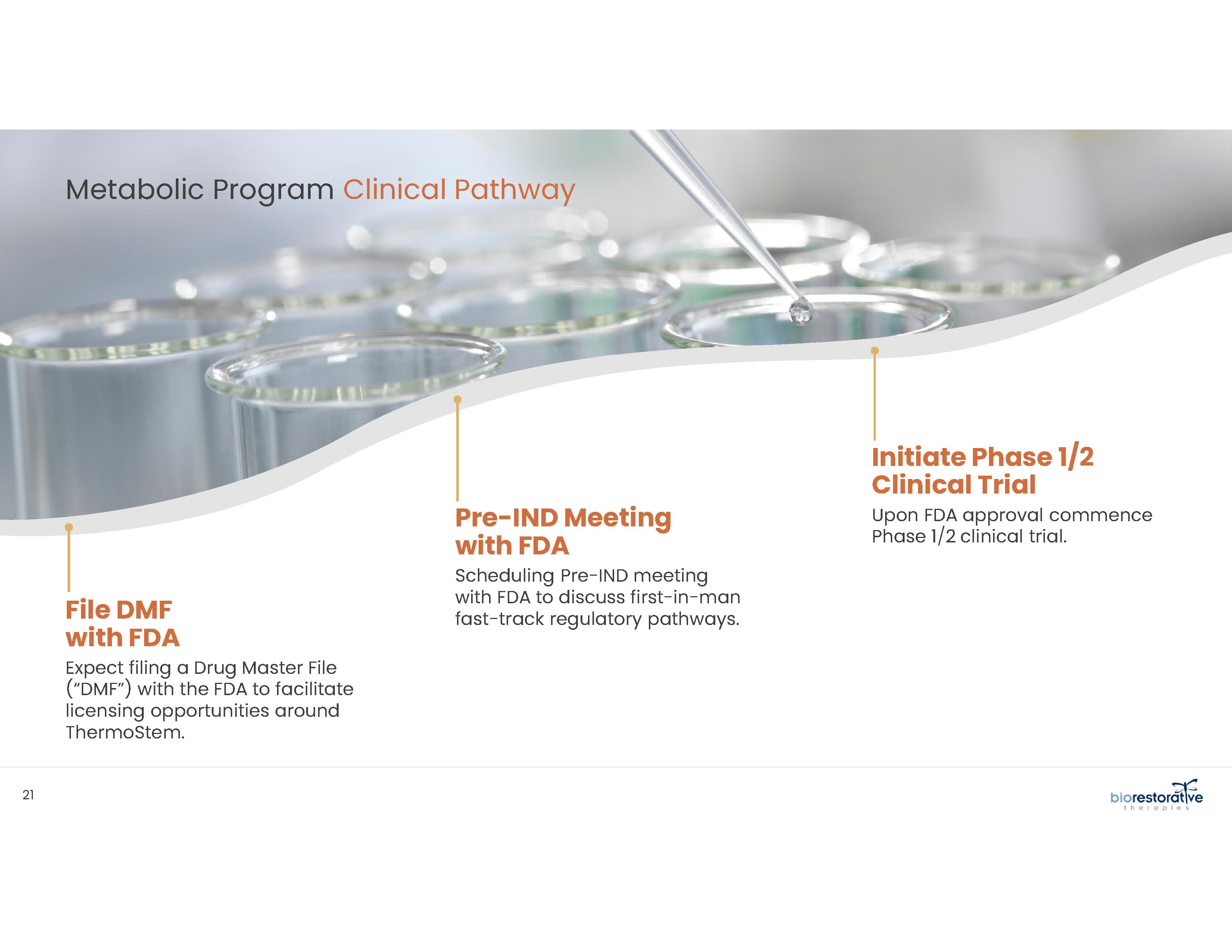 Metabolic Program Clinical Pathway

File DMF with FDA

Expect filing a Drug Master File ("DMF") with the FDA to facilitate licensing opportunities around ThermoStem.

Pre-IND Meeting with FDA

Scheduling Pre-IND meeting with FDA to discuss first-in-man fast-track regulatory pathways.

Initiate Phase 1/2 Clinical Trial

Upon FDA approval commence Phase 1/2 clinical trial.

21

biorestorative therapies